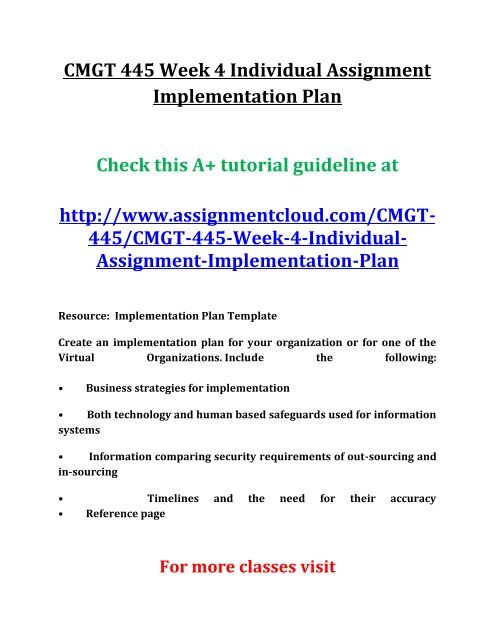 CMGT 445 Week 4 Individual Assignment Implementation Plan

Check this A+ tutorial guideline at

http://www.assignmentcloud.com/CMGT-445/CMGT-445-Week-4-Individual-Assignment-Implementation-Plan

Resource: Implementation Plan Template

Create an implementation plan for your organization or for one of the Virtual Organizations. Include the following:

• Business strategies for implementation

• Both technology and human based safeguards used for information systems

• Information comparing security requirements of out-sourcing and in-sourcing

• Timelines and the need for their accuracy
• Reference page

For more classes visit